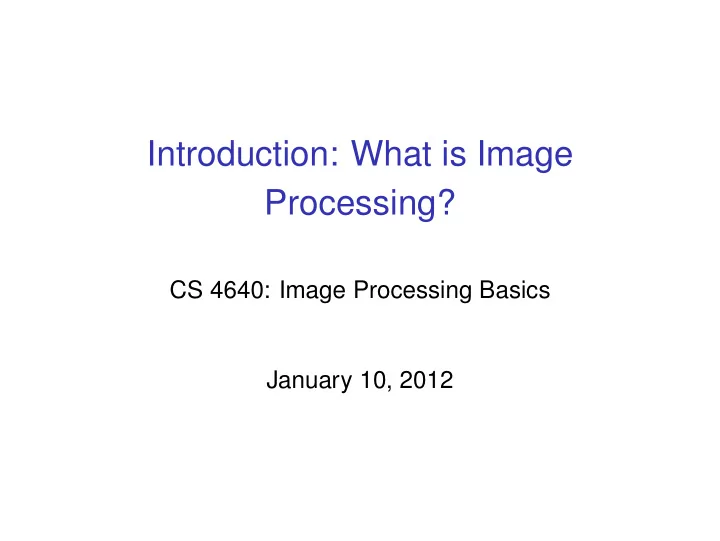 Introduction: What is Image Processing?

CS 4640: Image Processing Basics

January 10, 2012